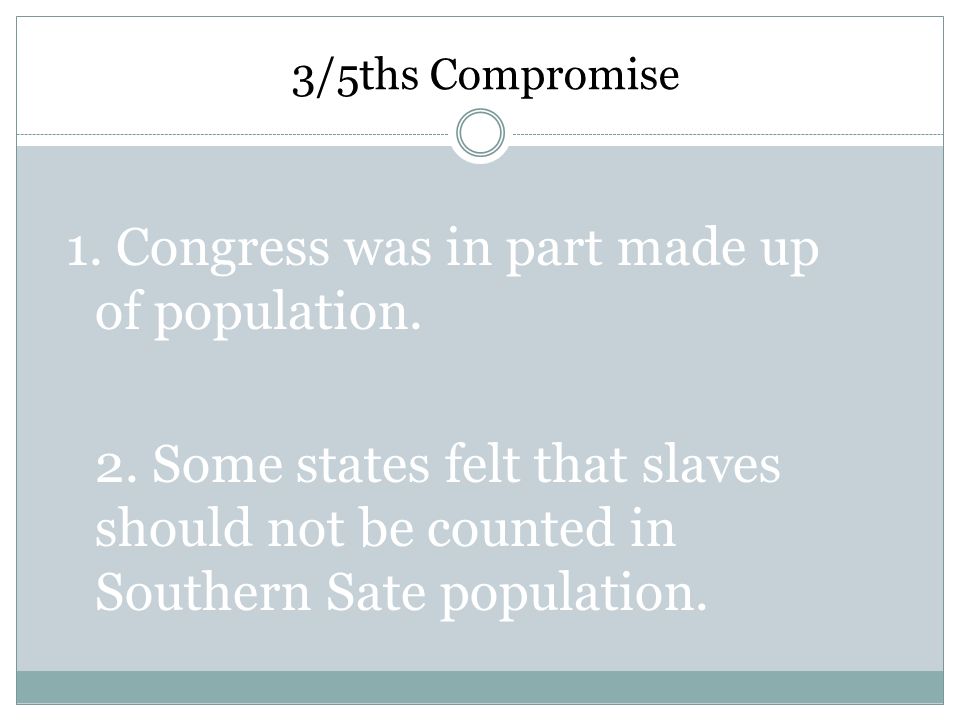 3/5ths Compromise

1. Congress was in part made up of population.

2. Some states felt that slaves should not be counted in Southern Sate population.